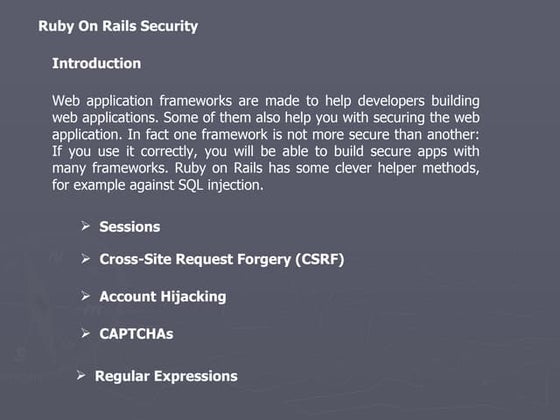 Ruby On Rails Security

Introduction

Web application frameworks are made to help developers building web applications. Some of them also help you with securing the web application. In fact one framework is not more secure than another: If you use it correctly, you will be able to build secure apps with many frameworks. Ruby on Rails has some clever helper methods, for example against SQL injection.

➢ Sessions

➢ Cross-Site Request Forgery (CSRF)

➢ Account Hijacking

➢ CAPTCHAs

➢ Regular Expressions